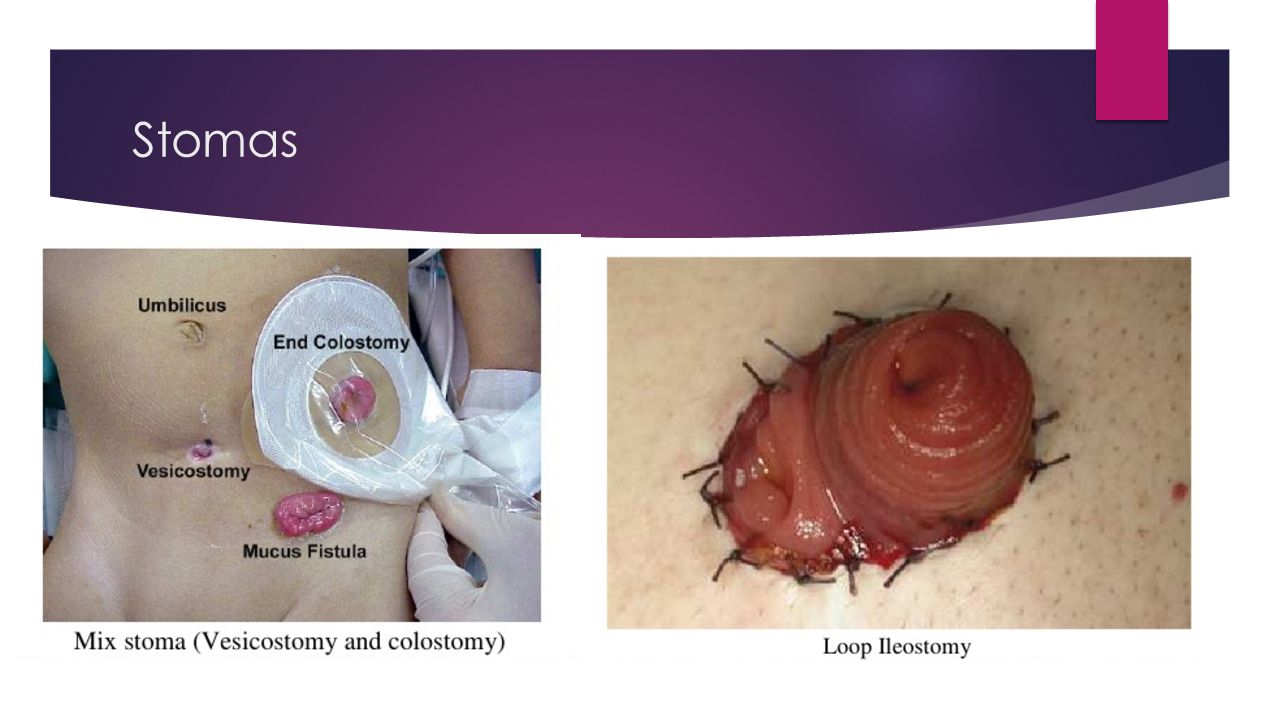 Stomas

Umbilicus

End Colostomy

Vesicostomy

Mucus Fistula

Mix stoma (Vesicostomy and colostomy)

Loop Ileostomy